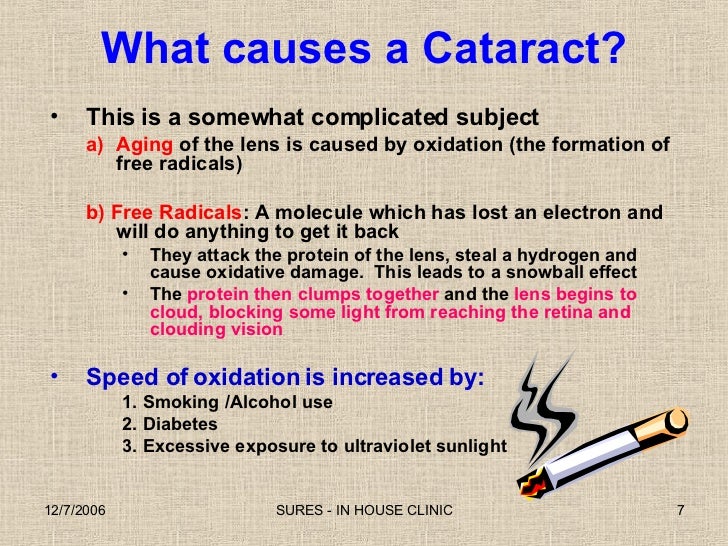 What causes a Cataract?

• This is a somewhat complicated subject

a) Aging of the lens is caused by oxidation (the formation of free radicals)

b) Free Radicals: A molecule which has lost an electron and will do anything to get it back

• They attack the protein of the lens, steal a hydrogen and cause oxidative damage. This leads to a snowball effect

• The protein then clumps together and the lens begins to cloud, blocking some light from reaching the retina and clouding vision

• Speed of oxidation is increased by:

1. Smoking /Alcohol use
2. Diabetes
3. Excessive exposure to ultraviolet sunlight

12/7/2006 SURES - IN HOUSE CLINIC 7